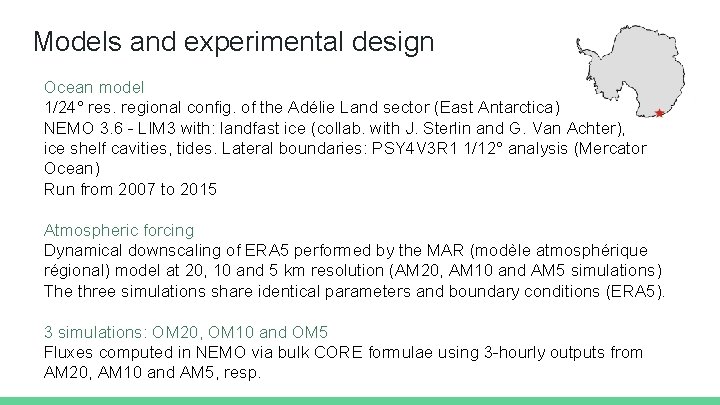 Models and experimental design

Ocean model
1/24° res. regional config. of the Adélie Land sector (East Antarctica)
NEMO 3.6 - LIM3 with: landfast ice (collab. with J. Sterlin and G. Van Achter), ice shelf cavities, tides. Lateral boundaries: PSY4V3R1 1/12° analysis (Mercator Ocean)
Run from 2007 to 2015

Atmospheric forcing
Dynamical downscaling of ERA5 performed by the MAR (modèle atmosphérique régional) model at 20, 10 and 5 km resolution (AM20, AM10 and AM5 simulations)
The three simulations share identical parameters and boundary conditions (ERA5).

3 simulations: OM20, OM10 and OM5
Fluxes computed in NEMO via bulk CORE formulae using 3-hourly outputs from AM20, AM10 and AM5, resp.